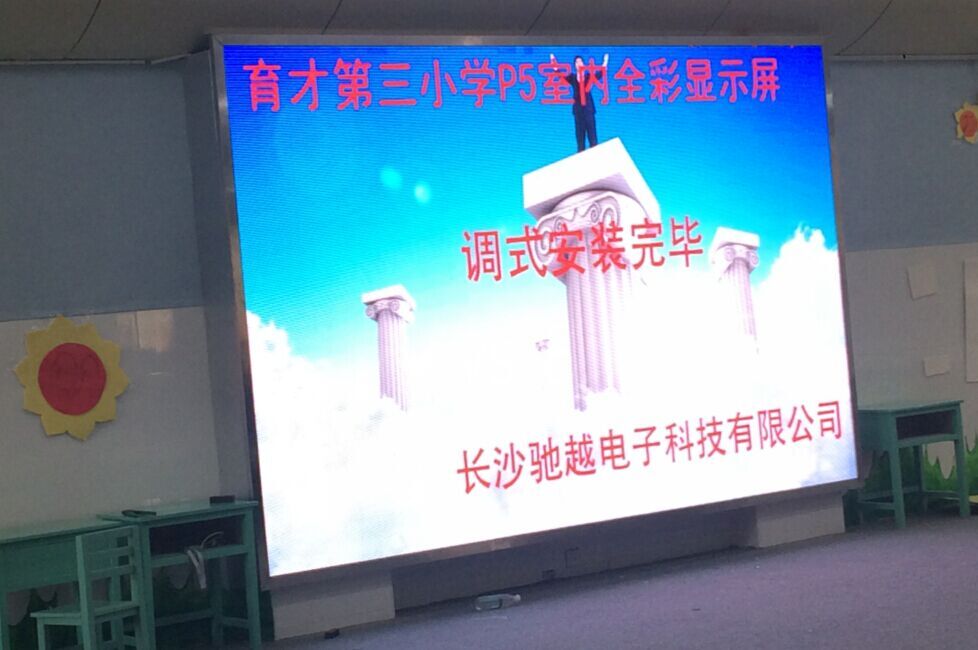 育才第三小学P5室内全彩显示屏

调式安装完毕

长沙驰越电子科技有限公司